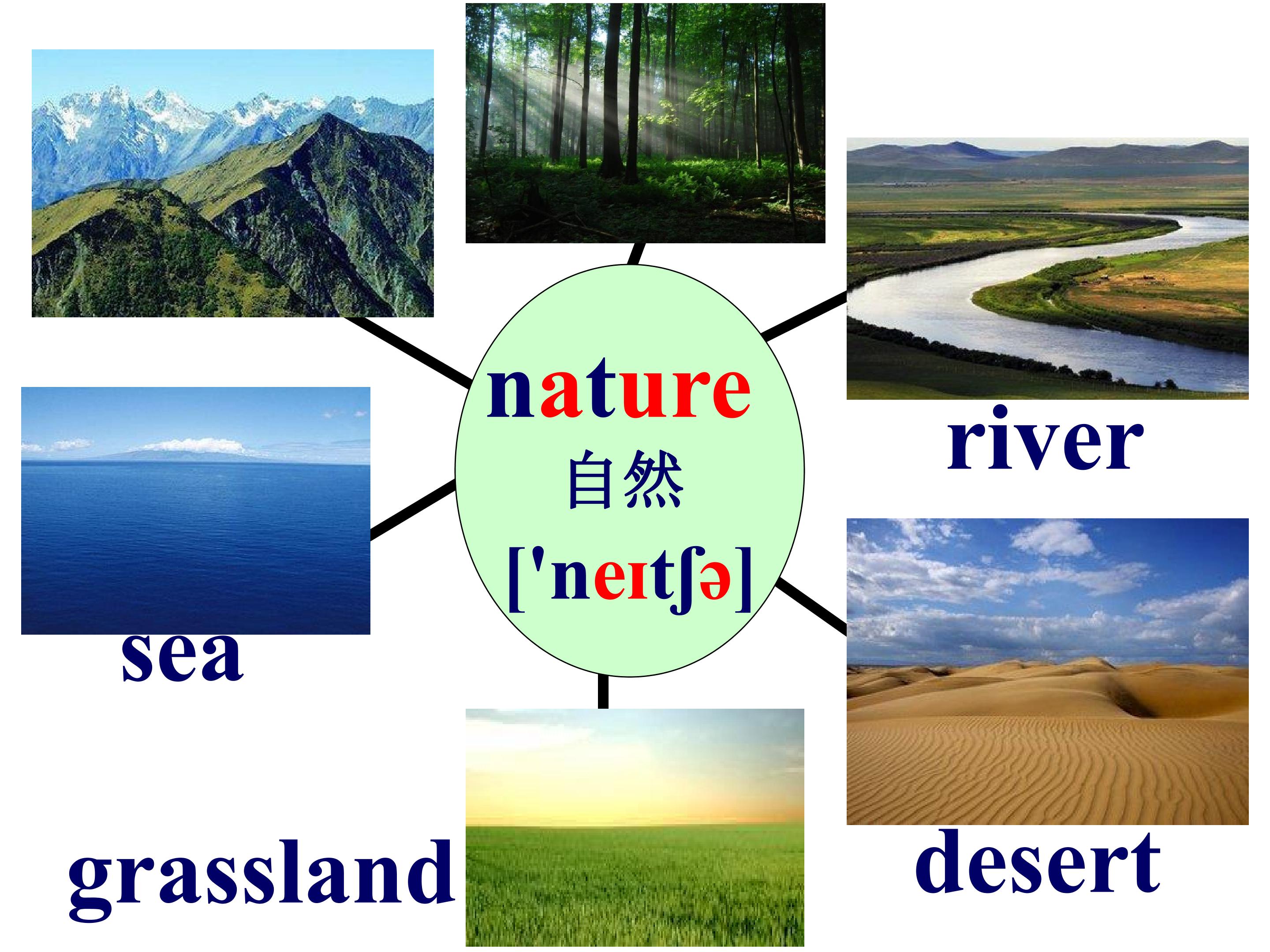 nature
自然
['neɪtʃə]

river

sea

grassland

desert